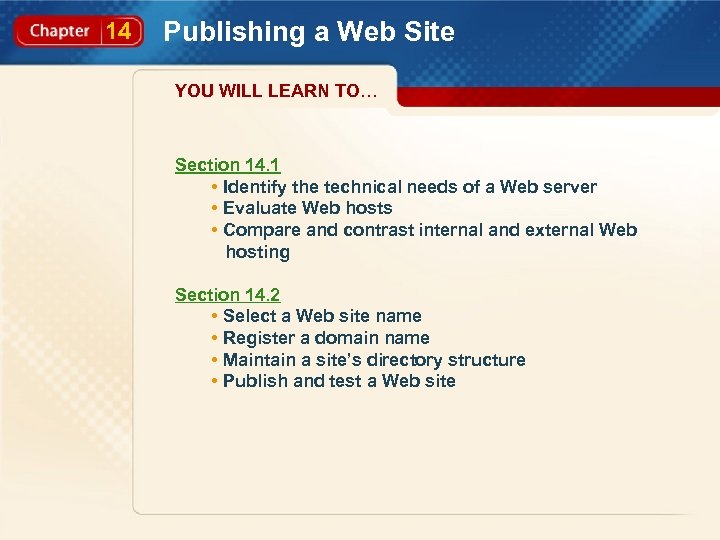 Chapter 14 Publishing a Web Site

YOU WILL LEARN TO…

Section 14.1
• Identify the technical needs of a Web server
• Evaluate Web hosts
• Compare and contrast internal and external Web hosting

Section 14.2
• Select a Web site name
• Register a domain name
• Maintain a site's directory structure
• Publish and test a Web site